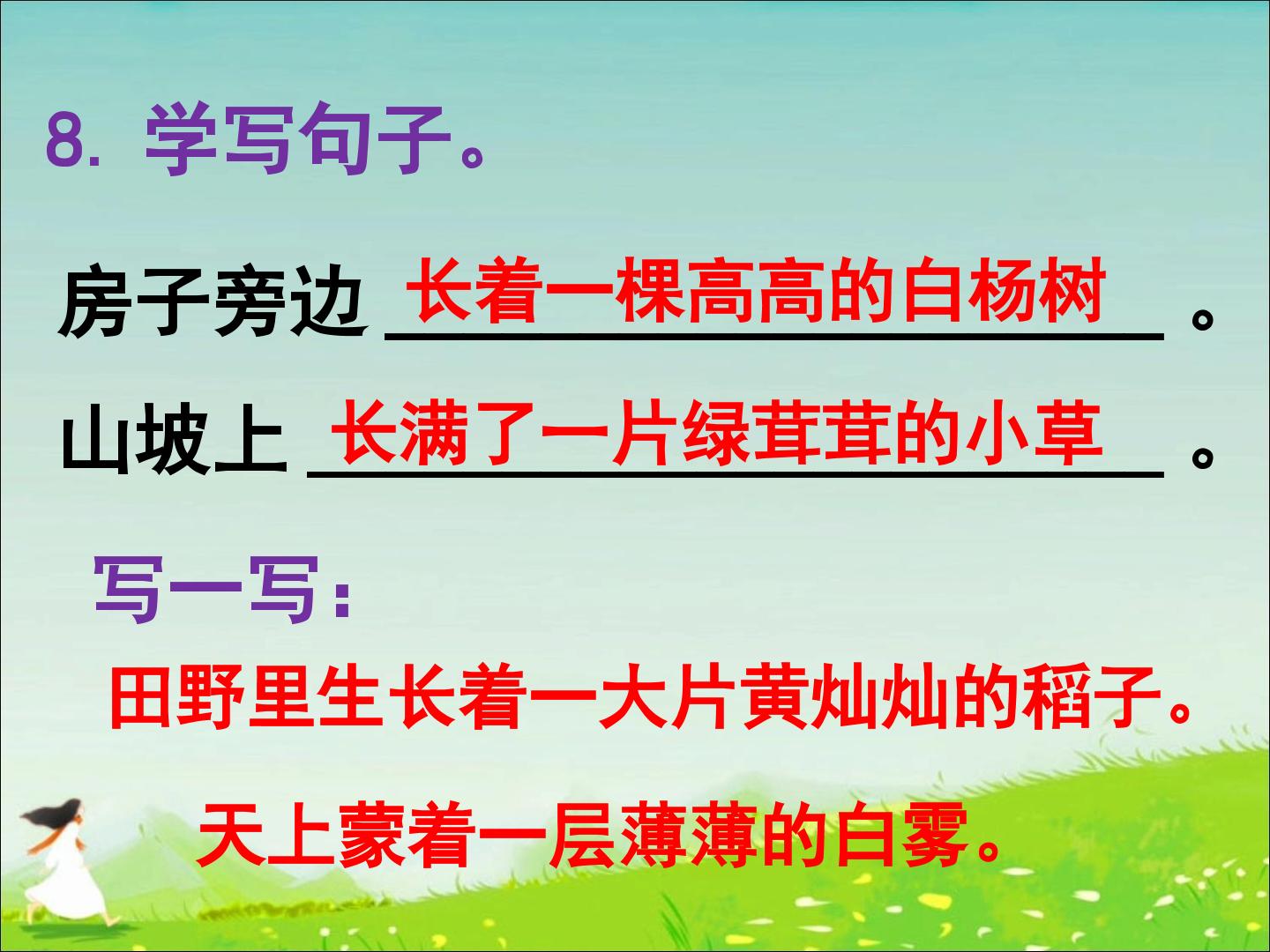 8.学写句子。

房子旁边长着一棵高高的白杨树。

山坡上长满了一片绿茸茸的小草。

写一写：

田野里生长着一大片黄灿灿的稻子。

天上蒙着一层薄薄的白雾。